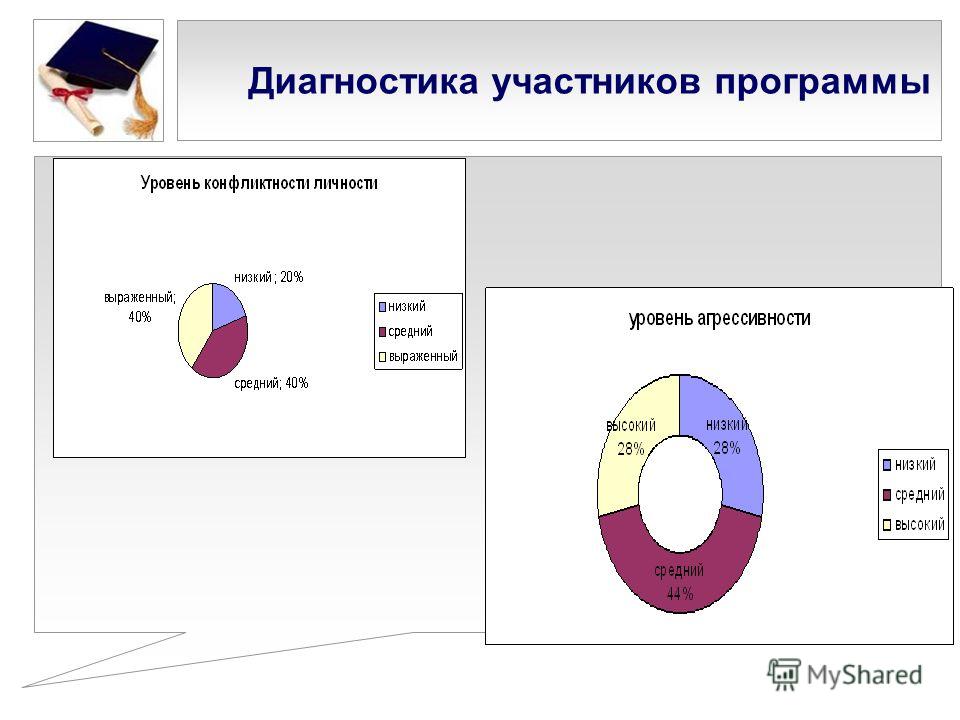 Диагностика участников программы

Уровень конфликтности личности

низкий; 20%

выраженный; 40%

средний; 40%

низкий
средний
выраженный

уровень агрессивности

высокий 28%

низкий 28%

средний 44%

низкий
средний
высокий

MyShared